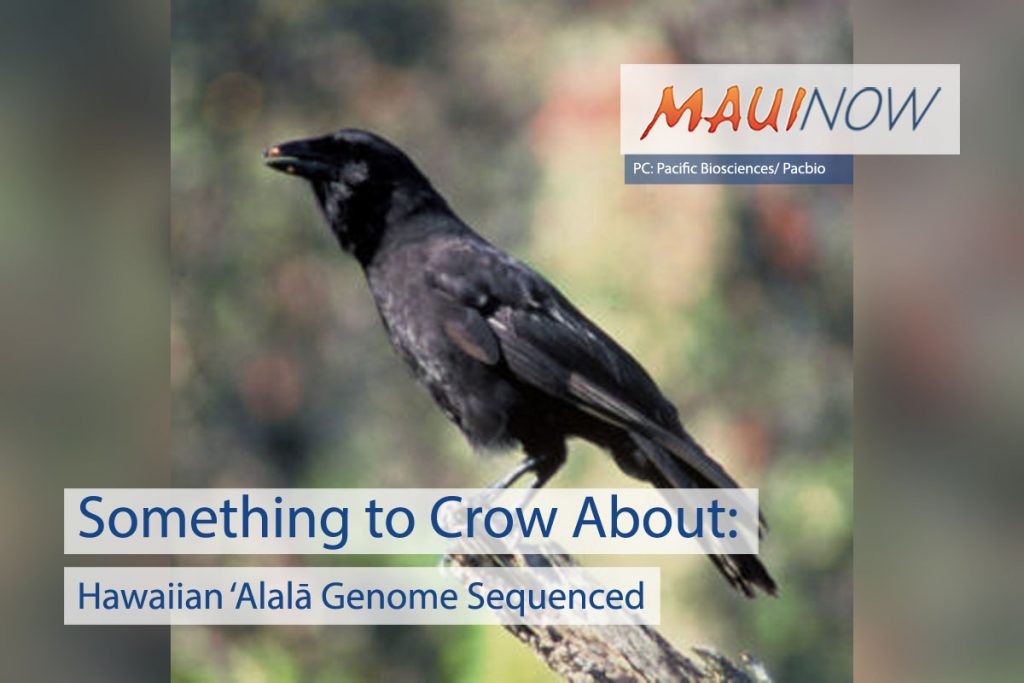 MAUINOW

PC: Pacific Biosciences/ Pacbio

Something to Crow About:

Hawaiian ʻAlalā Genome Sequenced